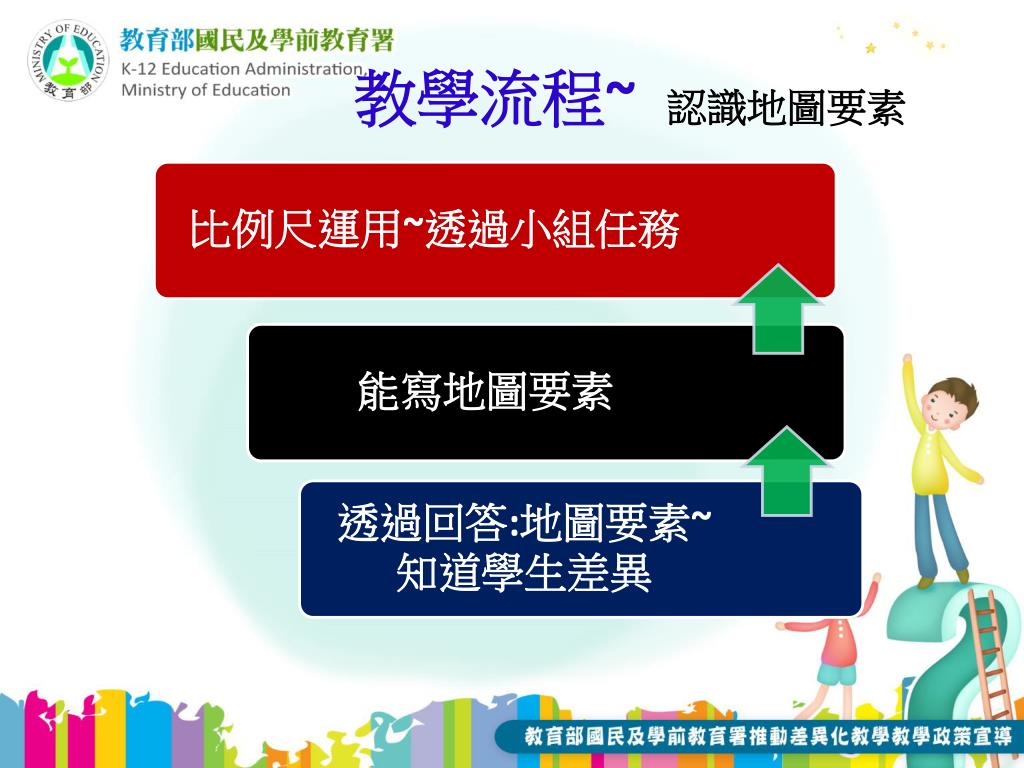 MINISTRY OF EDUCATION
教育部

教育部國民及學前教育署
K-12 Education Administration
Ministry of Education

教學流程~ 認識地圖要素

比例尺運用~透過小組任務

能寫地圖要素

透過回答:地圖要素~
知道學生差異

教育部國民及學前教育署推動差異化教學教學政策宣導